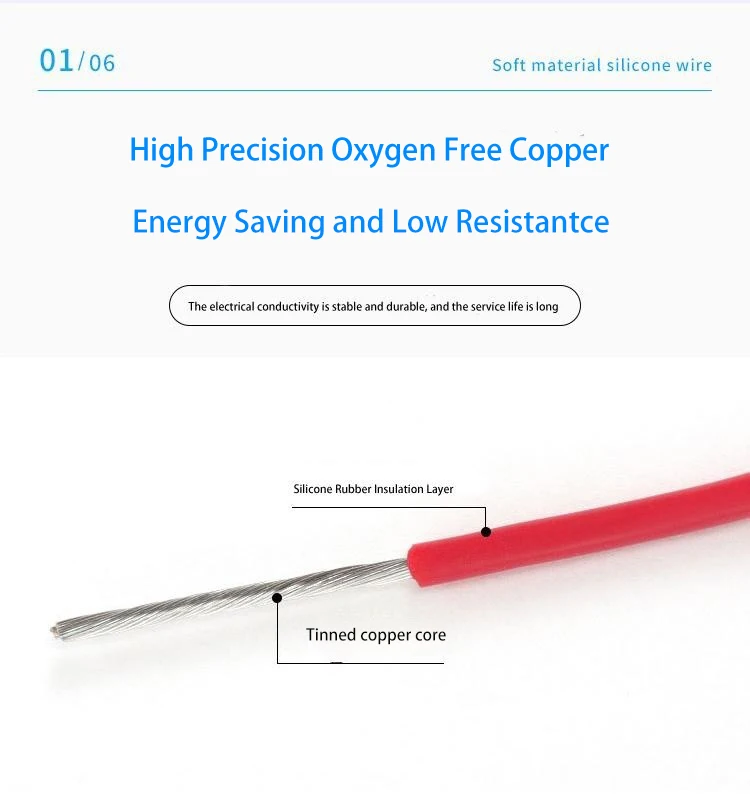 01/06

Soft material silicone wire

High Precision Oxygen Free Copper

Energy Saving and Low Resistantce

The electrical conductivity is stable and durable, and the service life is long

Silicone Rubber Insulation Layer

Tinned copper core